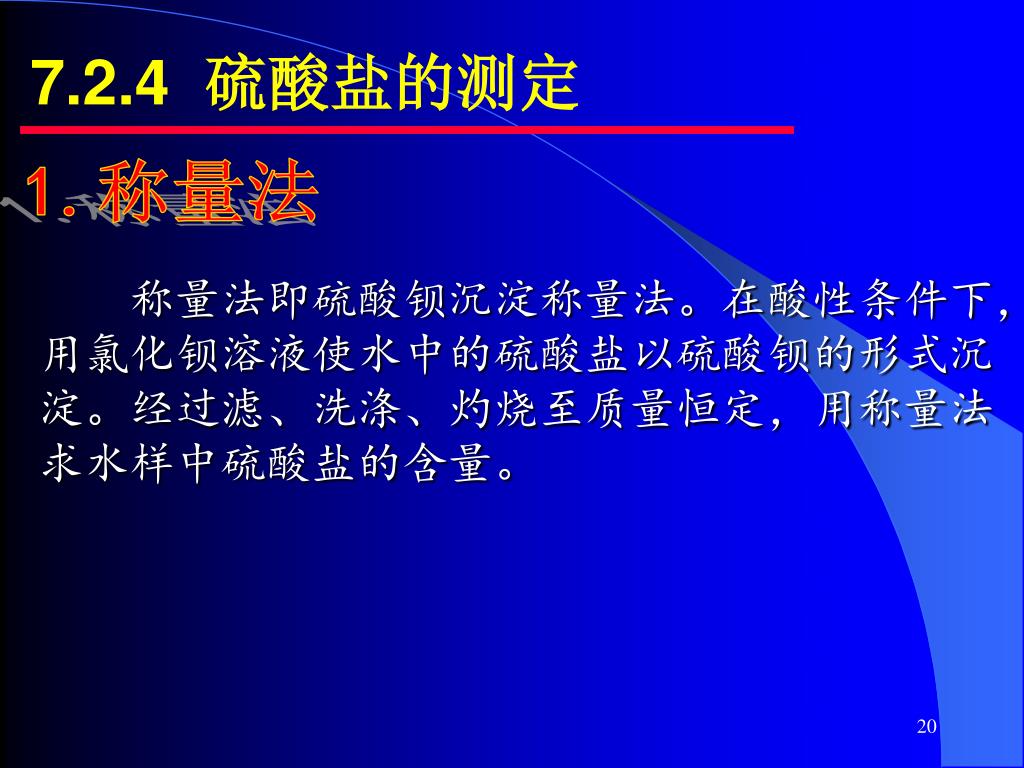 7.2.4 硫酸盐的测定

1. 称量法

称量法即硫酸钡沉淀称量法。在酸性条件下，用氯化钡溶液使水中的硫酸盐以硫酸钡的形式沉淀。经过滤、洗涤、灼烧至质量恒定，用称量法求水样中硫酸盐的含量。

20